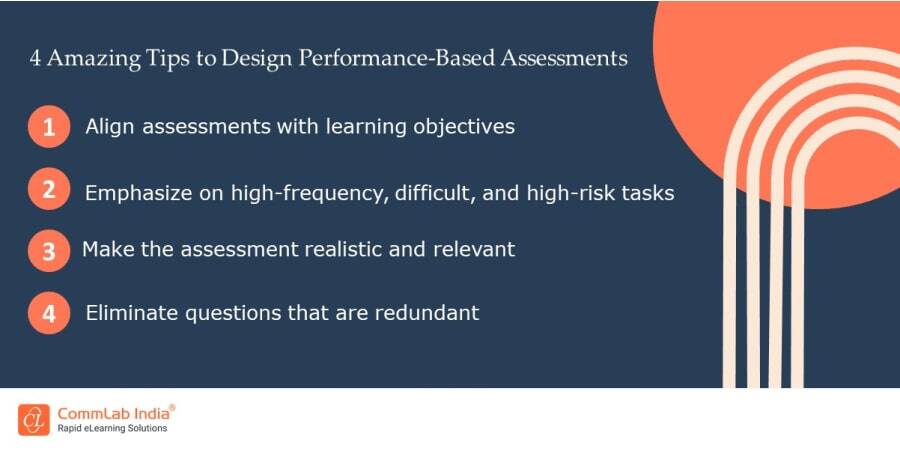 4 Amazing Tips to Design Performance-Based Assessments

1 Align assessments with learning objectives

2 Emphasize on high-frequency, difficult, and high-risk tasks

3 Make the assessment realistic and relevant

4 Eliminate questions that are redundant

CL CommLab India®
Rapid eLearning Solutions